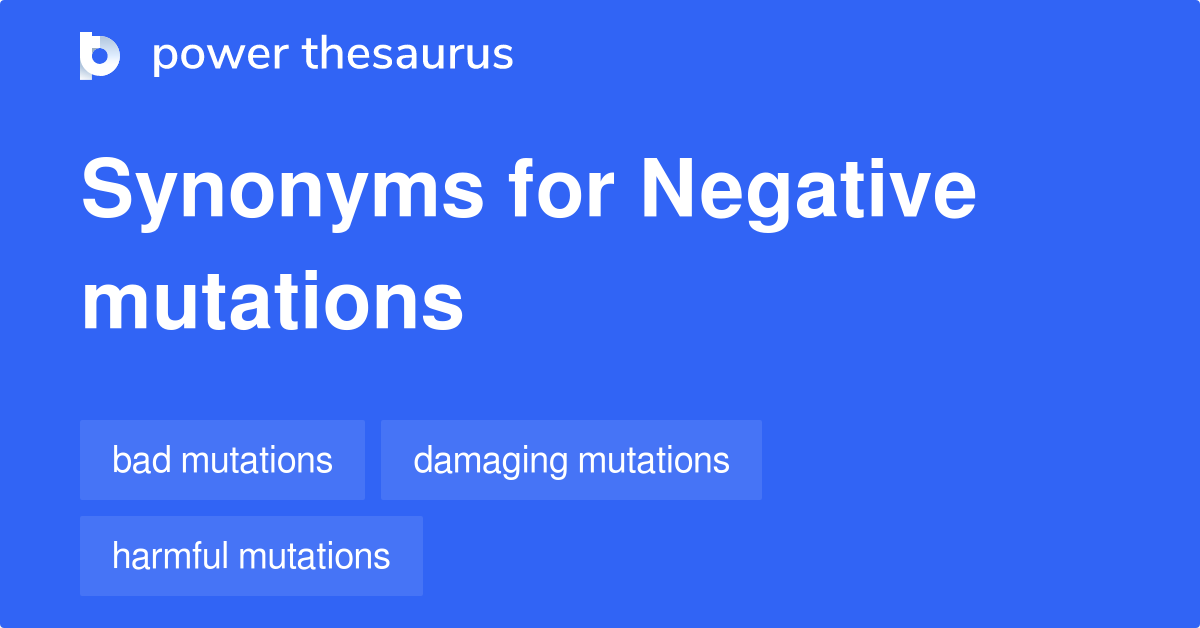 power thesaurus

Synonyms for Negative mutations

bad mutations

damaging mutations

harmful mutations